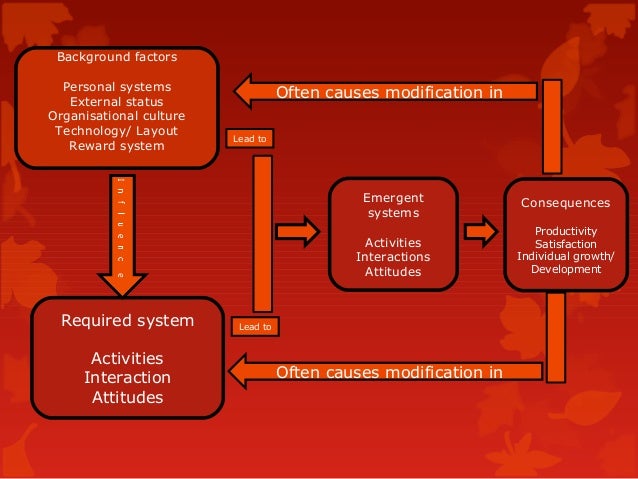 Background factors

Personal systems
External status
Organisational culture
Technology/ Layout
Reward system

Often causes modification in

Lead to

influence

Emergent systems

Activities
Interactions
Attitudes

Consequences

Productivity
Satisfaction
Individual growth/
Development

Required system

Activities
Interaction
Attitudes

Lead to

Often causes modification in